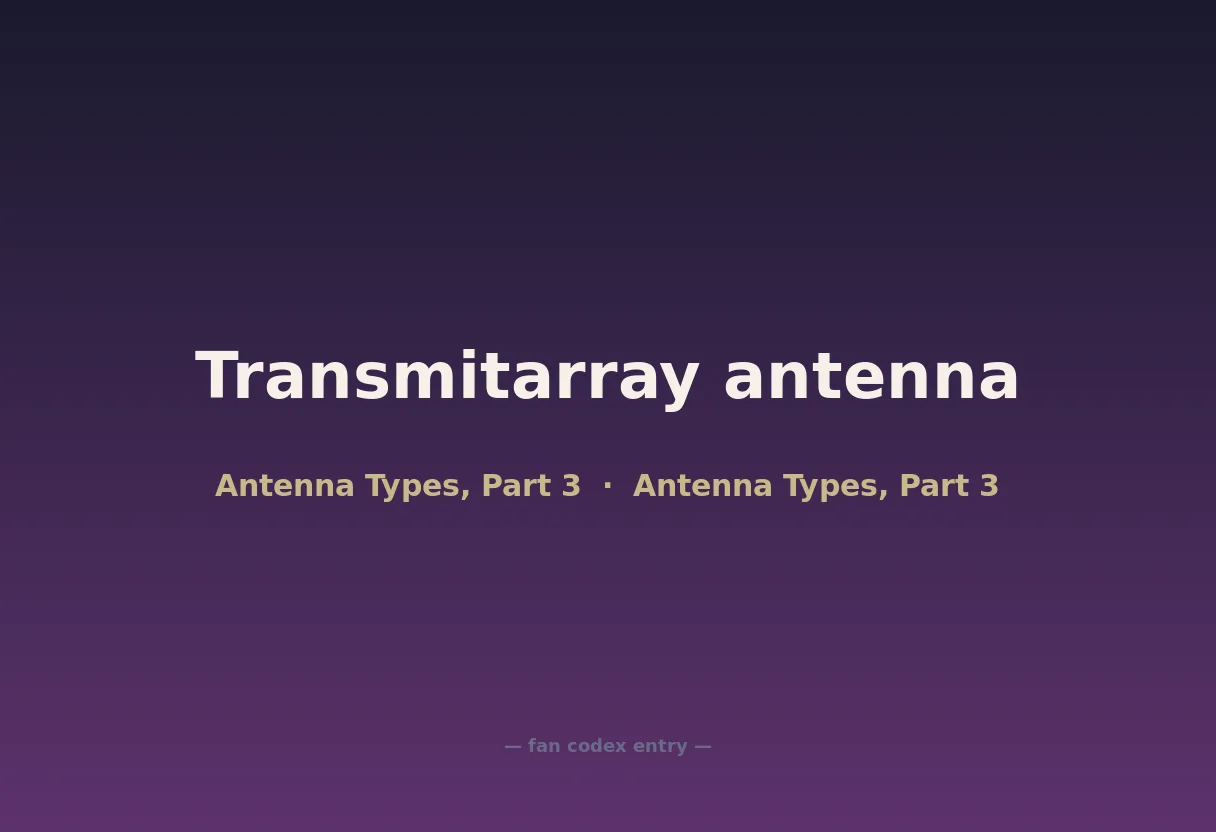 Transmitarray antenna

Antenna Types, Part 3 · Antenna Types, Part 3

— fan codex entry —